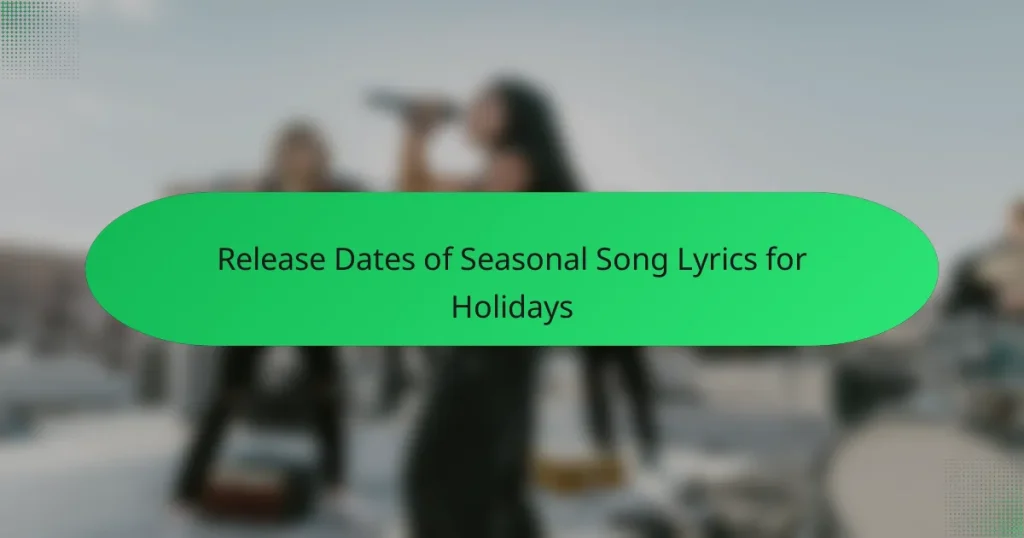 Release Dates of Seasonal Song Lyrics for Holidays